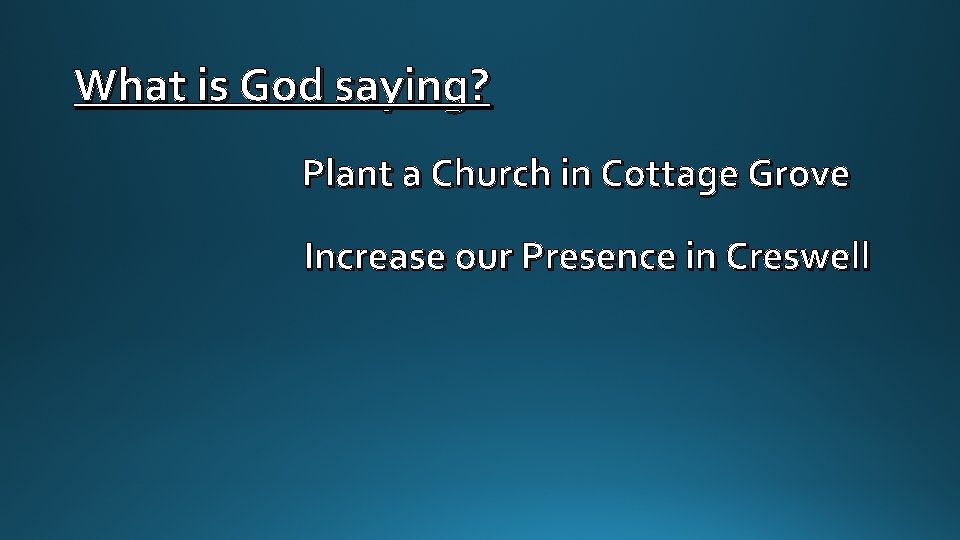 What is God saying?

Plant a Church in Cottage Grove

Increase our Presence in Creswell